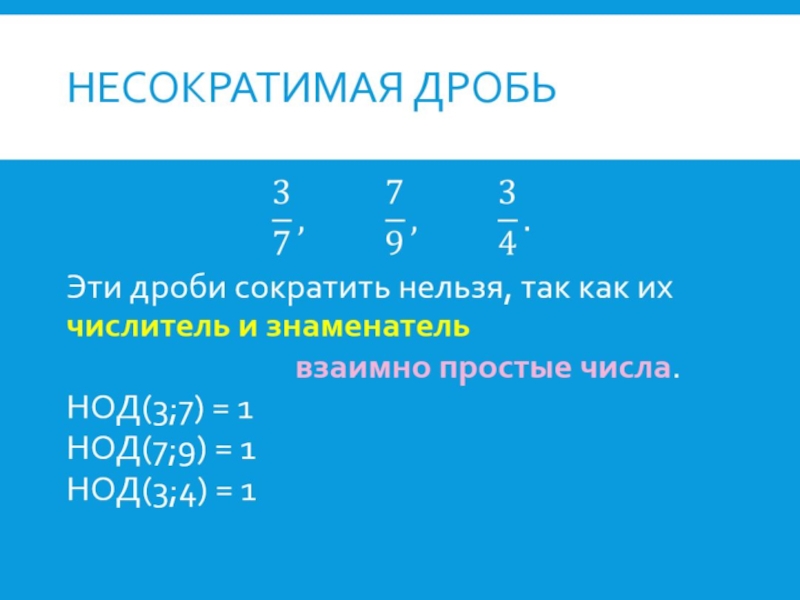 НЕСОКРАТИМАЯ ДРОБЬ

$\frac{3}{7}$, $\frac{7}{9}$, $\frac{3}{4}$.

Эти дроби сократить нельзя, так как их числитель и знаменатель взаимно простые числа.

НОД(3;7) = 1
НОД(7;9) = 1
НОД(3;4) = 1